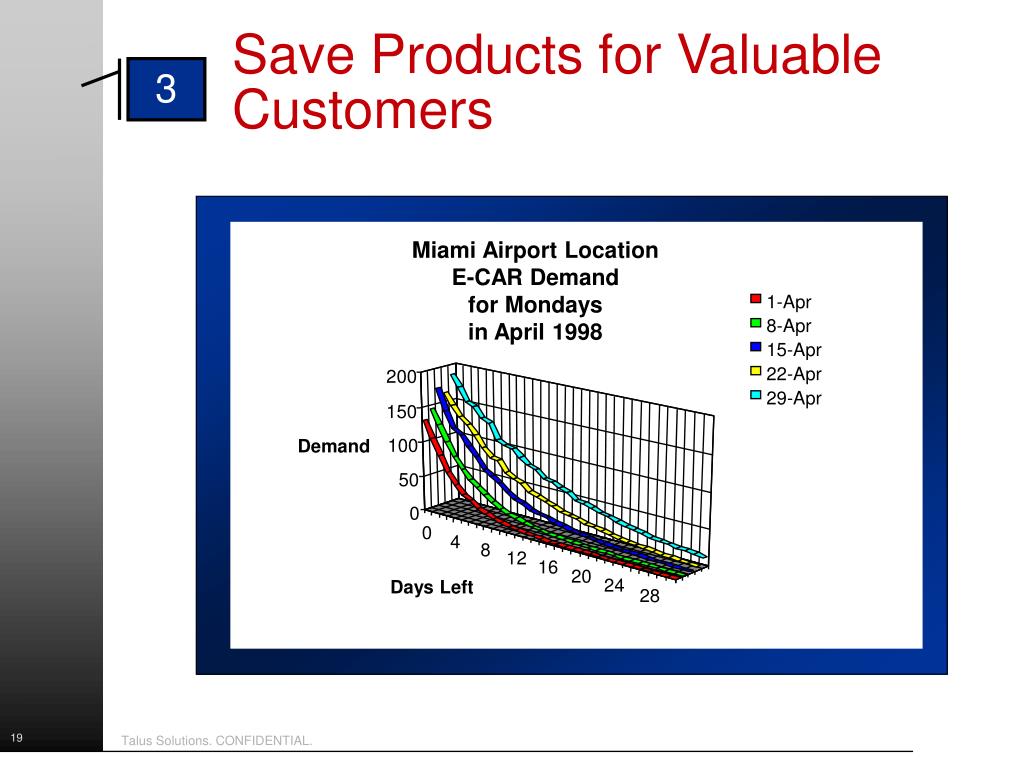 3

Save Products for Valuable Customers

Miami Airport Location
E-CAR Demand
for Mondays
in April 1998

1-Apr
8-Apr
15-Apr
22-Apr
29-Apr

Demand

200
150
100
50
0

0
4
8
12
16
20
24
28

Days Left

19

Talus Solutions. CONFIDENTIAL.